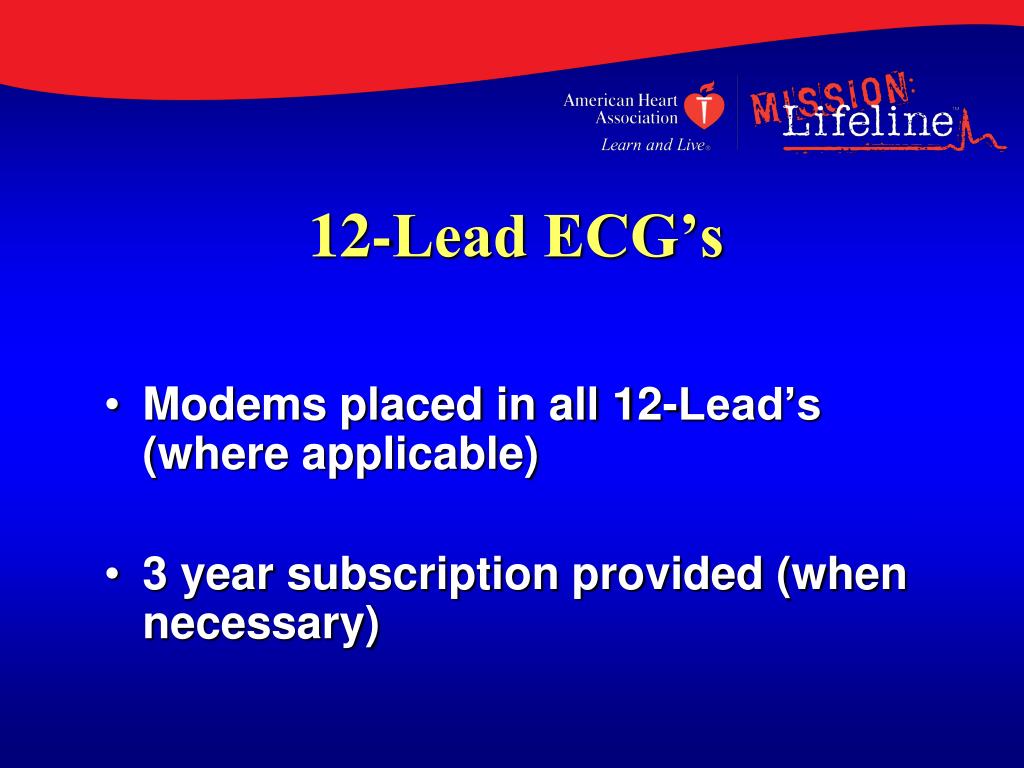 American Heart Association
Learn and Live®

MISSION: Lifeline™

12-Lead ECG’s

• Modems placed in all 12-Lead’s (where applicable)

• 3 year subscription provided (when necessary)